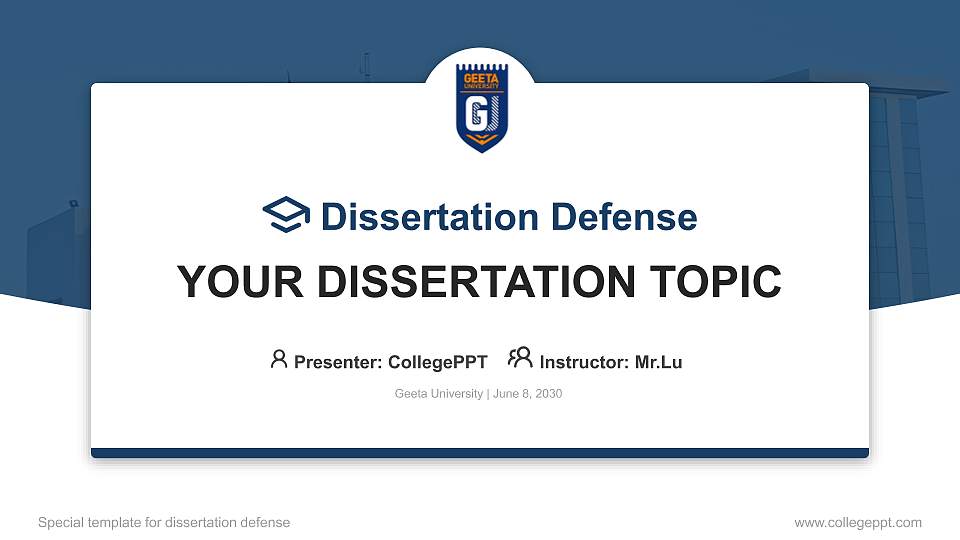 GEETA UNIVERSITY

GU

Dissertation Defense

YOUR DISSERTATION TOPIC

Presenter: CollegePPT Instructor: Mr.Lu

Geeta University | June 8, 2030

Special template for dissertation defense

www.collegeppt.com